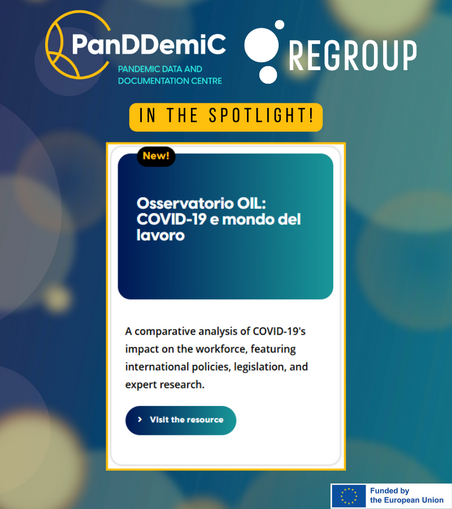 PanDDemiC
PANDEMIC DATA AND DOCUMENTATION CENTRE

REGROUP

IN THE SPOTLIGHT!

New!

Osservatorio OIL: COVID-19 e mondo del lavoro

A comparative analysis of COVID-19's impact on the workforce, featuring international policies, legislation, and expert research.

Visit the resource

Funded by the European Union